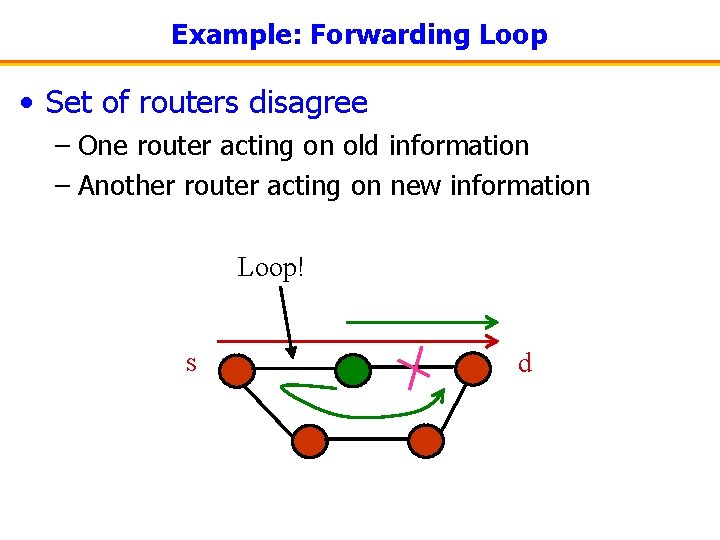 Example: Forwarding Loop

• Set of routers disagree
– One router acting on old information
– Another router acting on new information

Loop!

s

d